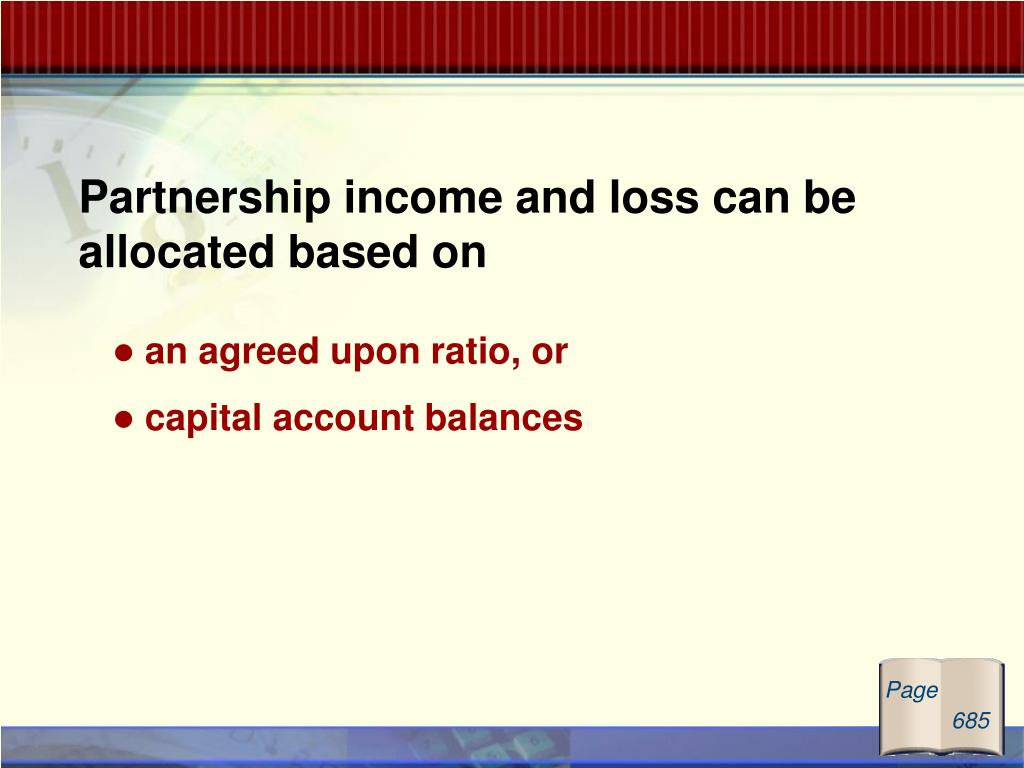 Partnership income and loss can be allocated based on

● an agreed upon ratio, or

● capital account balances

Page 685